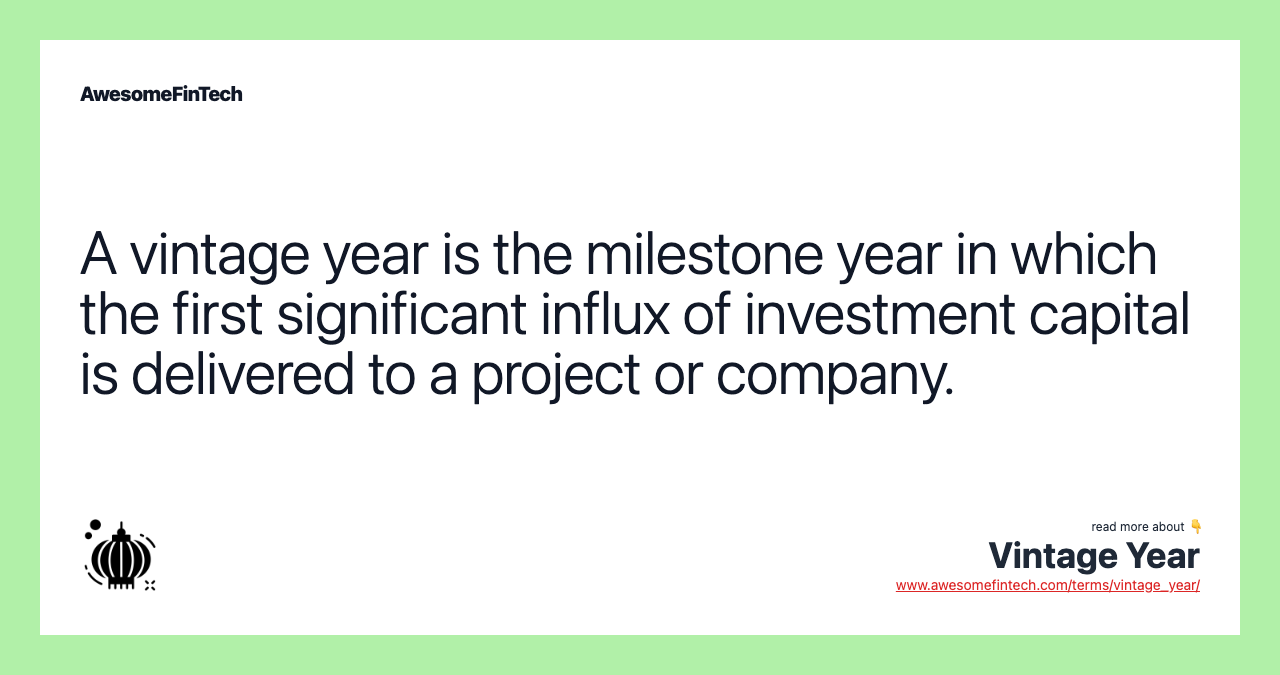 AwesomeFinTech

A vintage year is the milestone year in which the first significant influx of investment capital is delivered to a project or company.

read more about 👇
Vintage Year
www.awesomefintech.com/terms/vintage_year/